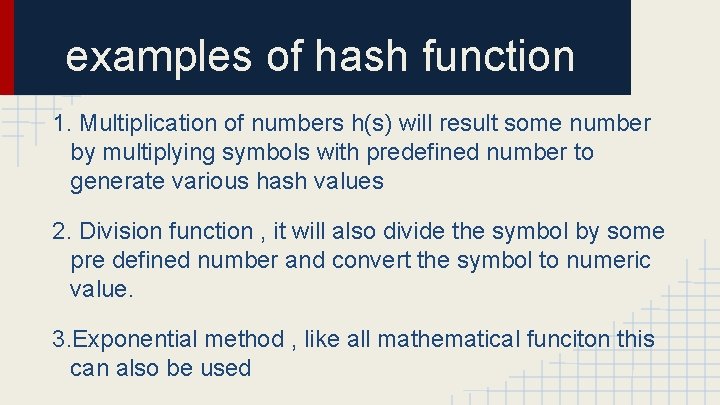 examples of hash function

1. Multiplication of numbers h(s) will result some number by multiplying symbols with predefined number to generate various hash values

2. Division function , it will also divide the symbol by some pre defined number and convert the symbol to numeric value.

3.Exponential method , like all mathematical funciton this can also be used